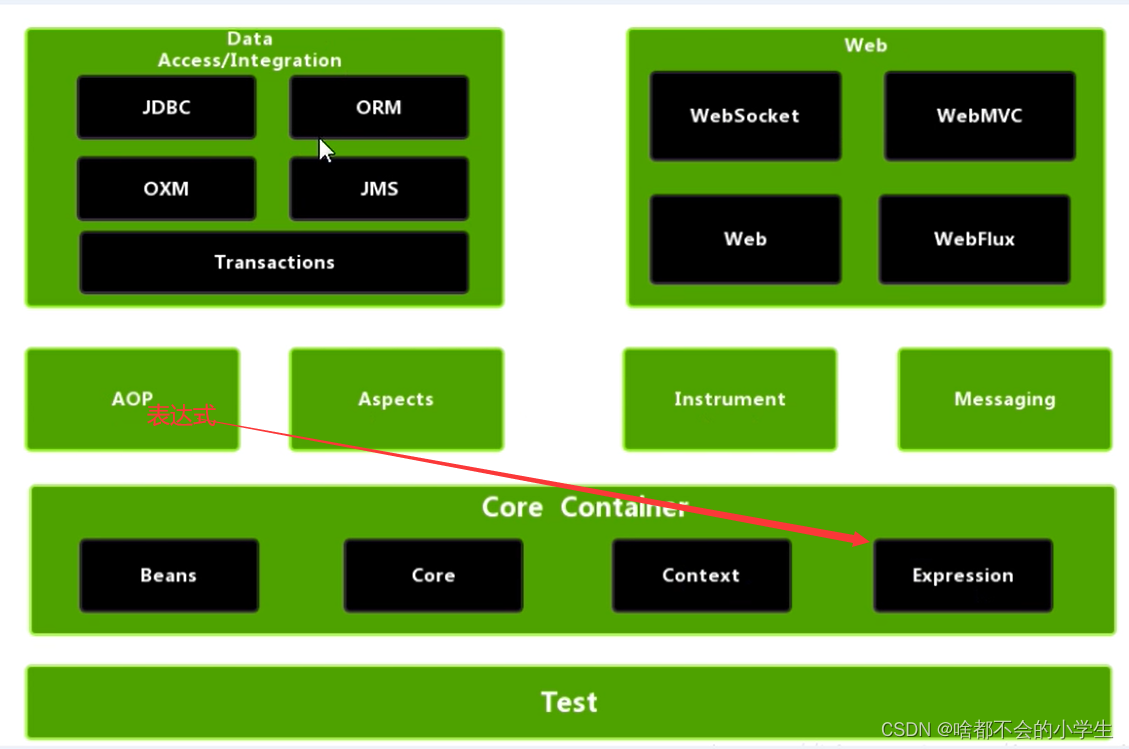 Data Access/Integration

JDBC

ORM

OXM

JMS

Transactions

Web

WebSocket

WebMVC

Web

WebFlux

AOP

表达式

Aspects

Instrument

Messaging

Core Container

Beans

Core

Context

Expression

Test

CSDN @啥都不会的小学生